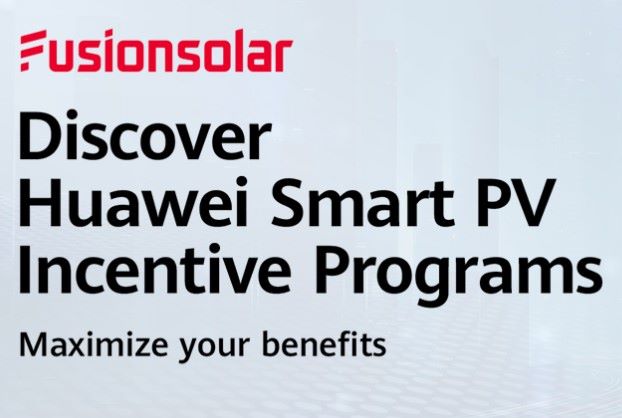 Fusionsolar

Discover
Huawei Smart PV
Incentive Programs

Maximize your benefits